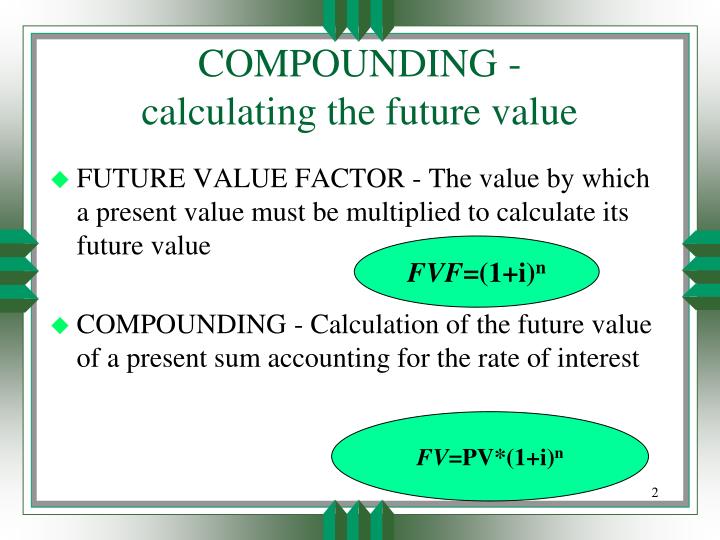 COMPOUNDING -
calculating the future value

FUTURE VALUE FACTOR - The value by which a present value must be multiplied to calculate its future value

$FVF=(1+i)^n$

COMPOUNDING - Calculation of the future value of a present sum accounting for the rate of interest

$FV=PV*(1+i)^n$

2